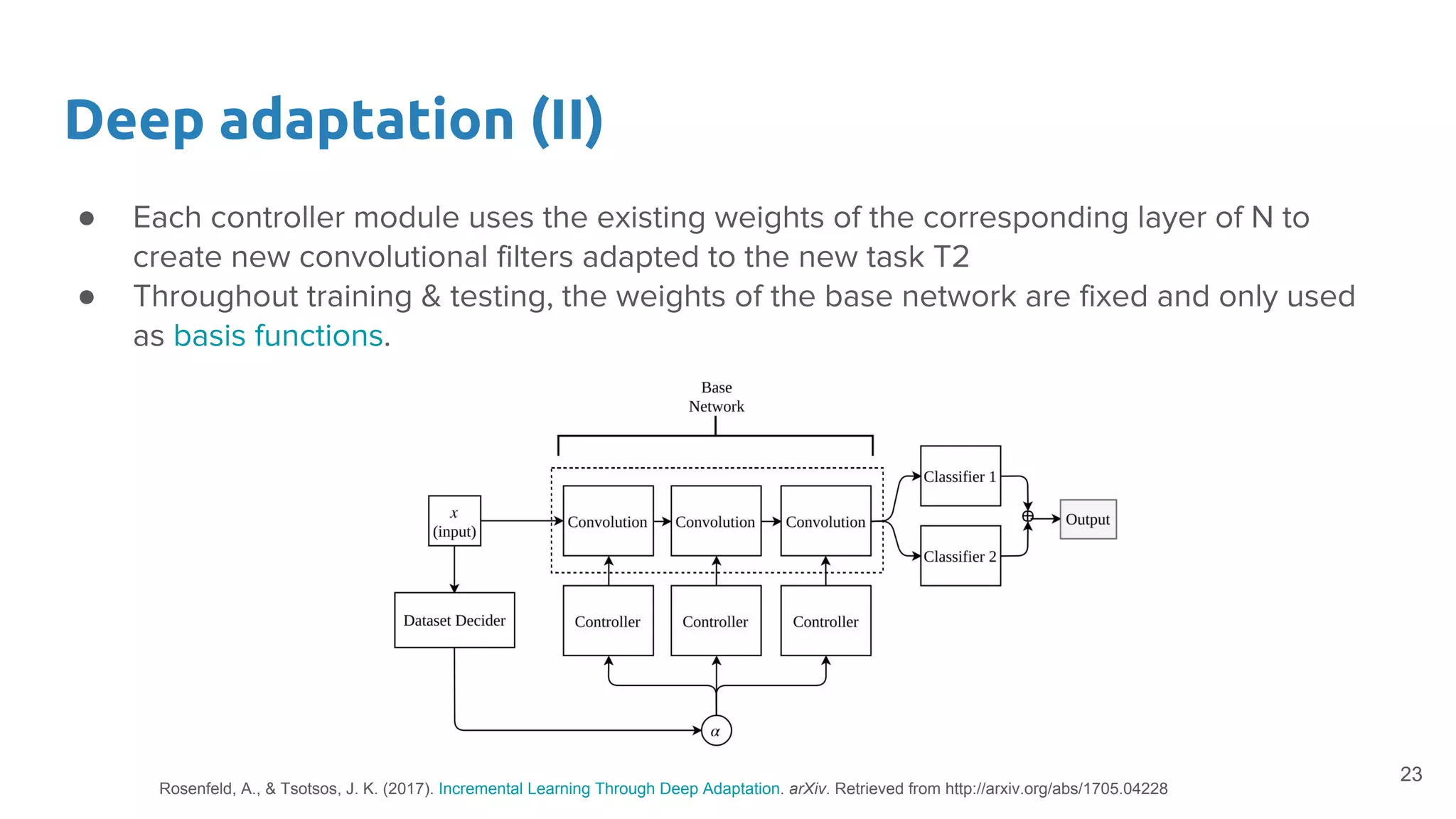 Deep adaptation (II)

● Each controller module uses the existing weights of the corresponding layer of N to create new convolutional filters adapted to the new task T2
● Throughout training & testing, the weights of the base network are fixed and only used as basis functions.

Base Network

$x$ (input)

Convolution

Convolution

Convolution

Classifier 1

Classifier 2

$\oplus$

Output

Dataset Decider

Controller

Controller

Controller

$\alpha$

Rosenfeld, A., & Tsotsos, J. K. (2017). Incremental Learning Through Deep Adaptation. arXiv. Retrieved from http://arxiv.org/abs/1705.04228

23